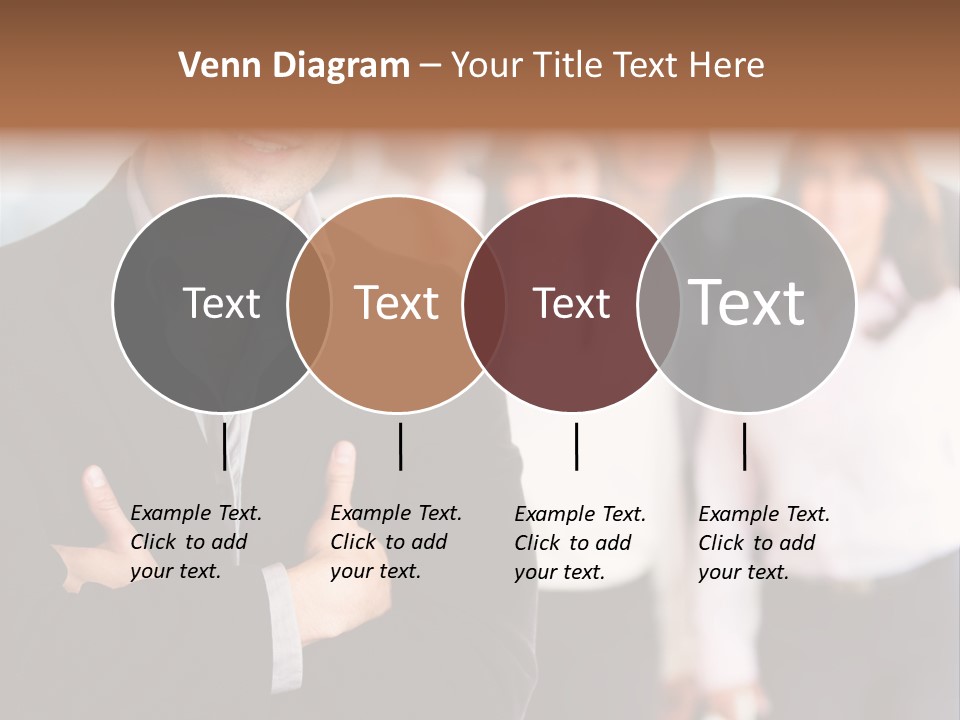 Venn Diagram – Your Title Text Here

Text

Text

Text

Text

Example Text. Click to add your text.

Example Text. Click to add your text.

Example Text. Click to add your text.

Example Text. Click to add your text.